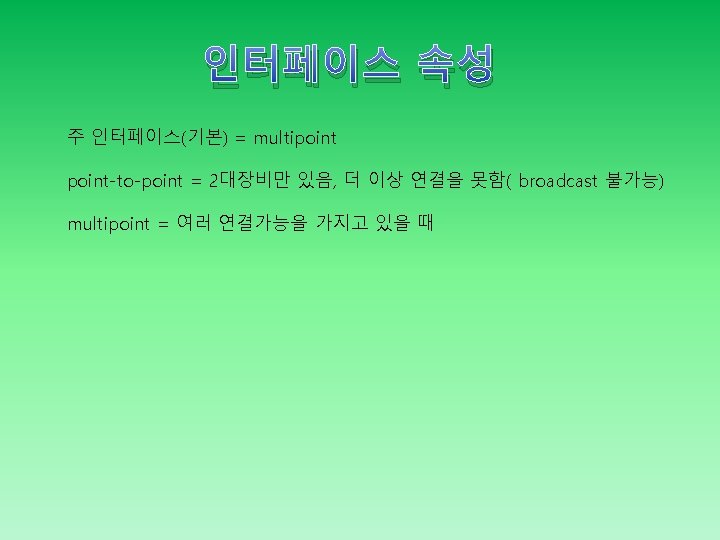 인터페이스 속성

주 인터페이스(기본) = multipoint

point-to-point = 2대장비만 있음, 더 이상 연결을 못함( broadcast 불가능)

multipoint = 여러 연결가능을 가지고 있을 때